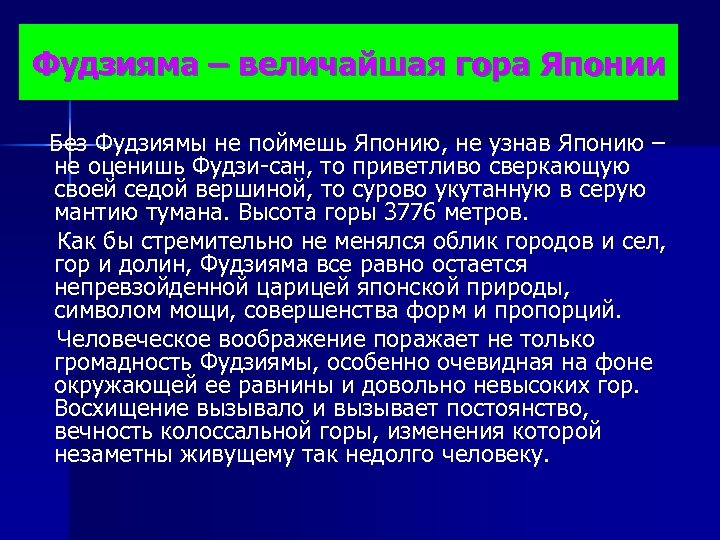 Фудзияма – величайшая гора Японии

Без Фудзиямы не поймешь Японию, не узнав Японию – не оценишь Фудзи-сан, то приветливо сверкающую своей седой вершиной, то сурово укутанную в серую мантию тумана. Высота горы 3776 метров.

Как бы стремительно не менялся облик городов и сел, гор и долин, Фудзияма все равно остается непревзойденной царицей японской природы, символом мощи, совершенства форм и пропорций.

Человеческое воображение поражает не только громадность Фудзиямы, особенно очевидная на фоне окружающей ее равнины и довольно невысоких гор. Восхищение вызывало и вызывает постоянство, вечность колоссальной горы, изменения которой незаметны живущему так недолго человеку.